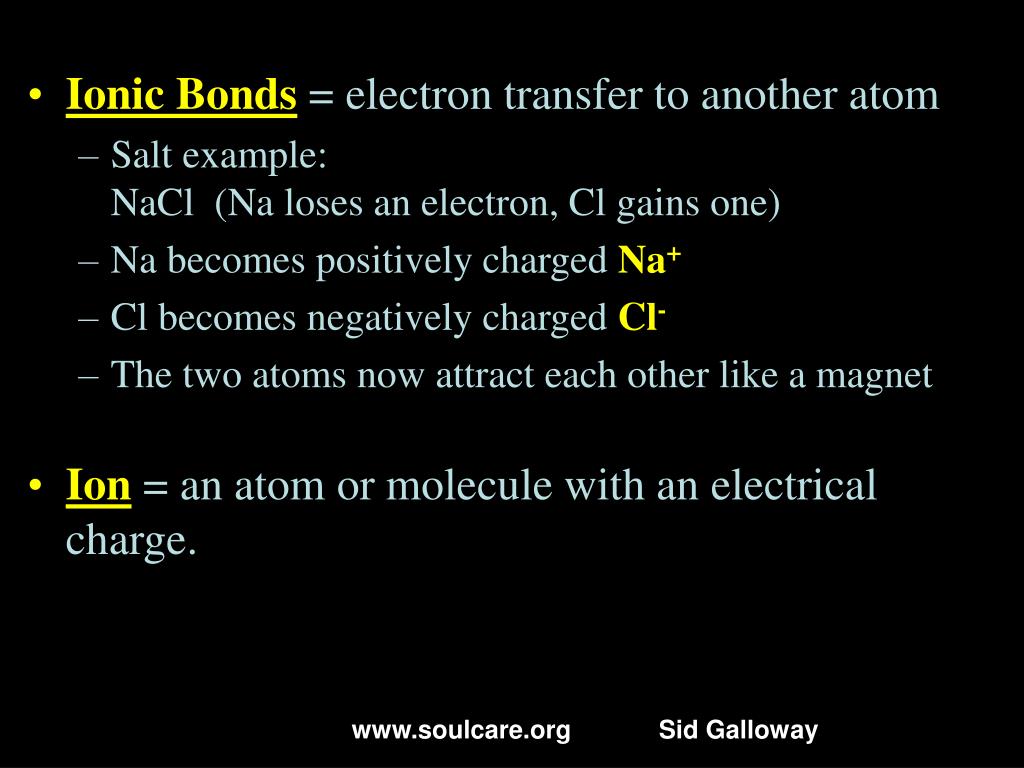 • Ionic Bonds = electron transfer to another atom

– Salt example:
NaCl (Na loses an electron, Cl gains one)

– Na becomes positively charged $Na^+$

– Cl becomes negatively charged $Cl^-$

– The two atoms now attract each other like a magnet

• Ion = an atom or molecule with an electrical charge.

www.soulcare.org Sid Galloway